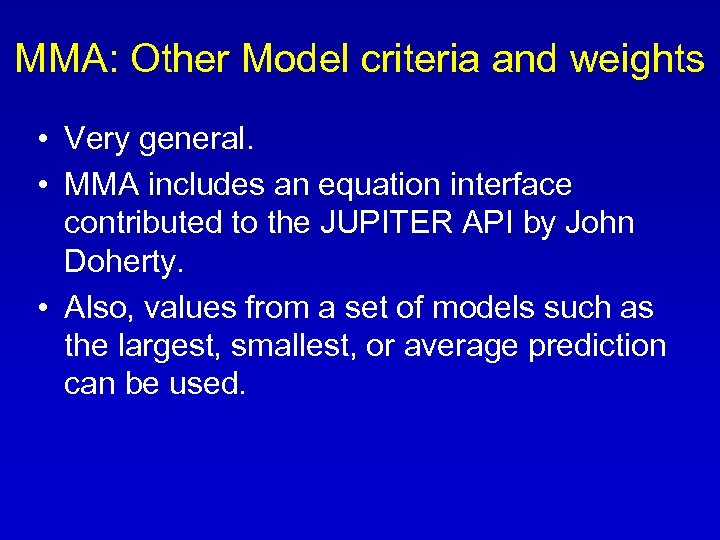 MMA: Other Model criteria and weights

• Very general.
• MMA includes an equation interface contributed to the JUPITER API by John Doherty.
• Also, values from a set of models such as the largest, smallest, or average prediction can be used.